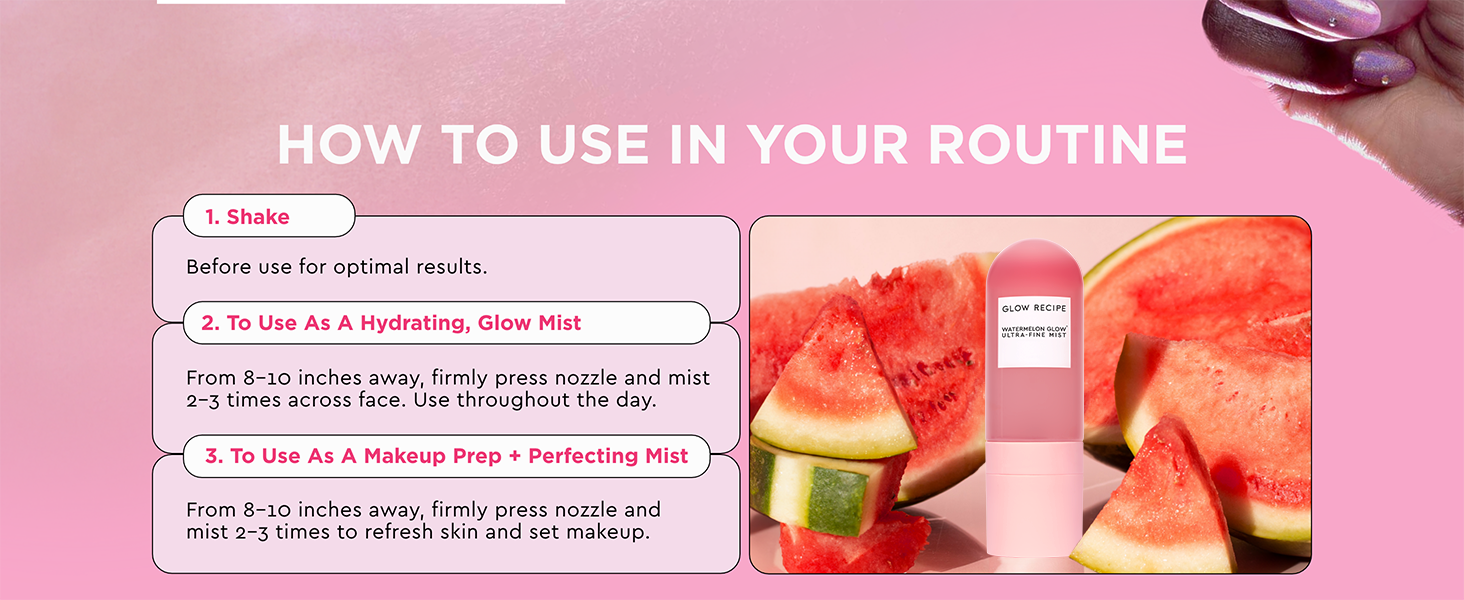 HOW TO USE IN YOUR ROUTINE

1. Shake

Before use for optimal results.

2. To Use As A Hydrating, Glow Mist

From 8–10 inches away, firmly press nozzle and mist 2–3 times across face. Use throughout the day.

3. To Use As A Makeup Prep + Perfecting Mist

From 8–10 inches away, firmly press nozzle and mist 2–3 times to refresh skin and set makeup.

GLOW RECIPE

WATERMELON GLOW ULTRA-FINE MIST